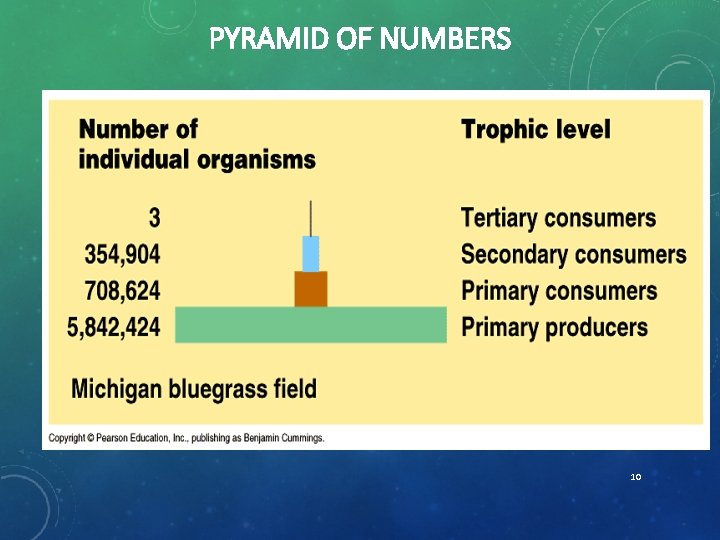 PYRAMID OF NUMBERS

| Number of individual organisms | Trophic level |
|---|---|
| 3 | Tertiary consumers |
| 354,904 | Secondary consumers |
| 708,624 | Primary consumers |
| 5,842,424 | Primary producers |

Michigan bluegrass field

Copyright © Pearson Education, Inc., publishing as Benjamin Cummings.

10